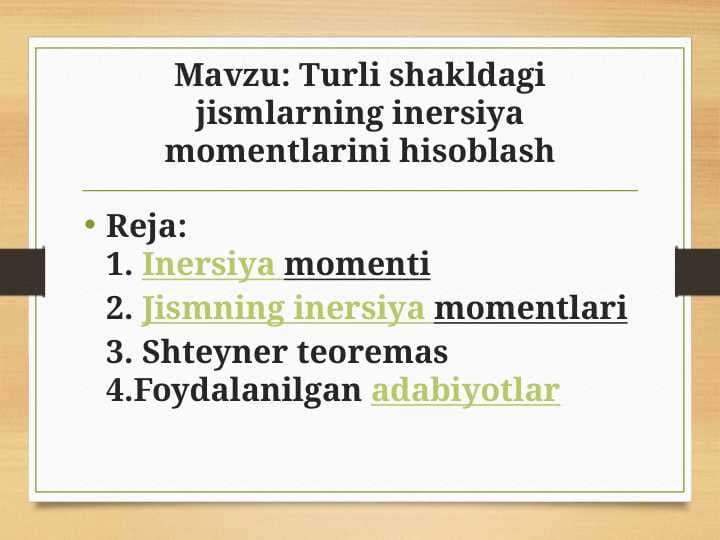 Mavzu: Turli shakldagi jismlarning inersiya momentlarini hisoblash

• Reja:
1. Inersiya momenti
2. Jismning inersiya momentlari
3. Shteyner teoremas
4.Foydalanilgan adabiyotlar